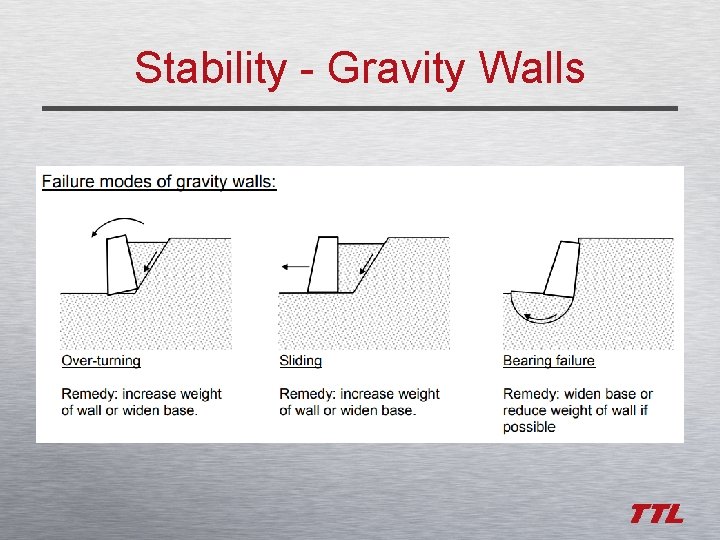 Stability - Gravity Walls

Failure modes of gravity walls:

Over-turning

Remedy: increase weight of wall or widen base.

Sliding

Remedy: increase weight of wall or widen base.

Bearing failure

Remedy: widen base or reduce weight of wall if possible

TTL